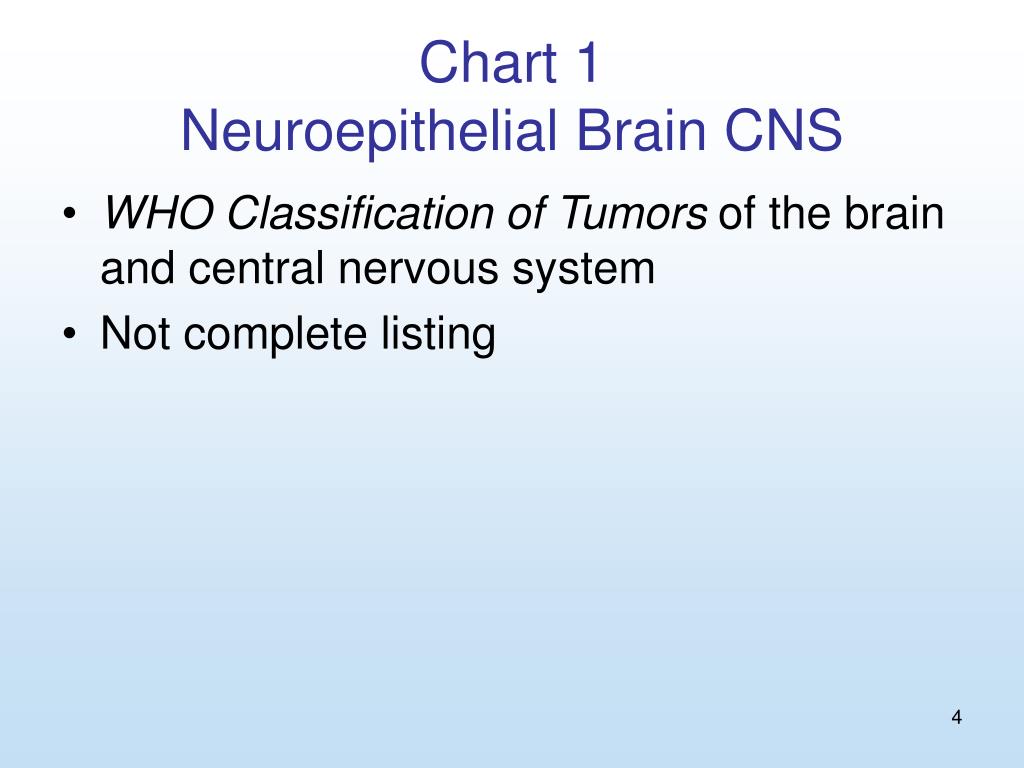 Chart 1
Neuroepithelial Brain CNS

• WHO Classification of Tumors of the brain and central nervous system
• Not complete listing

4